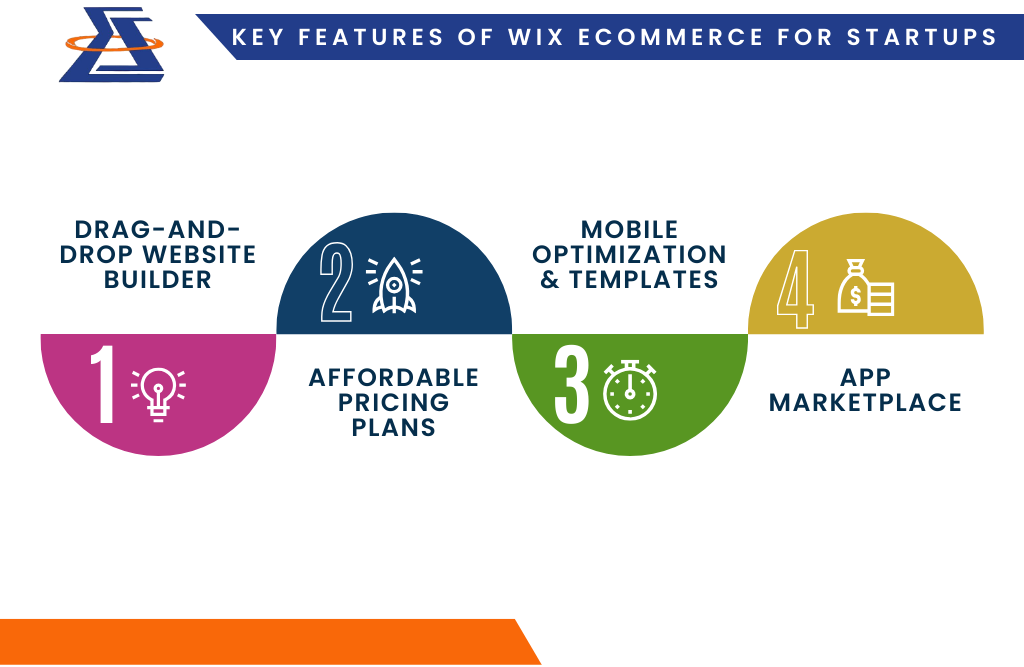 KEY FEATURES OF WIX ECOMMERCE FOR STARTUPS

DRAG-AND-DROP WEBSITE BUILDER

1

2

AFFORDABLE PRICING PLANS

MOBILE OPTIMIZATION & TEMPLATES

3

4

$

APP MARKETPLACE